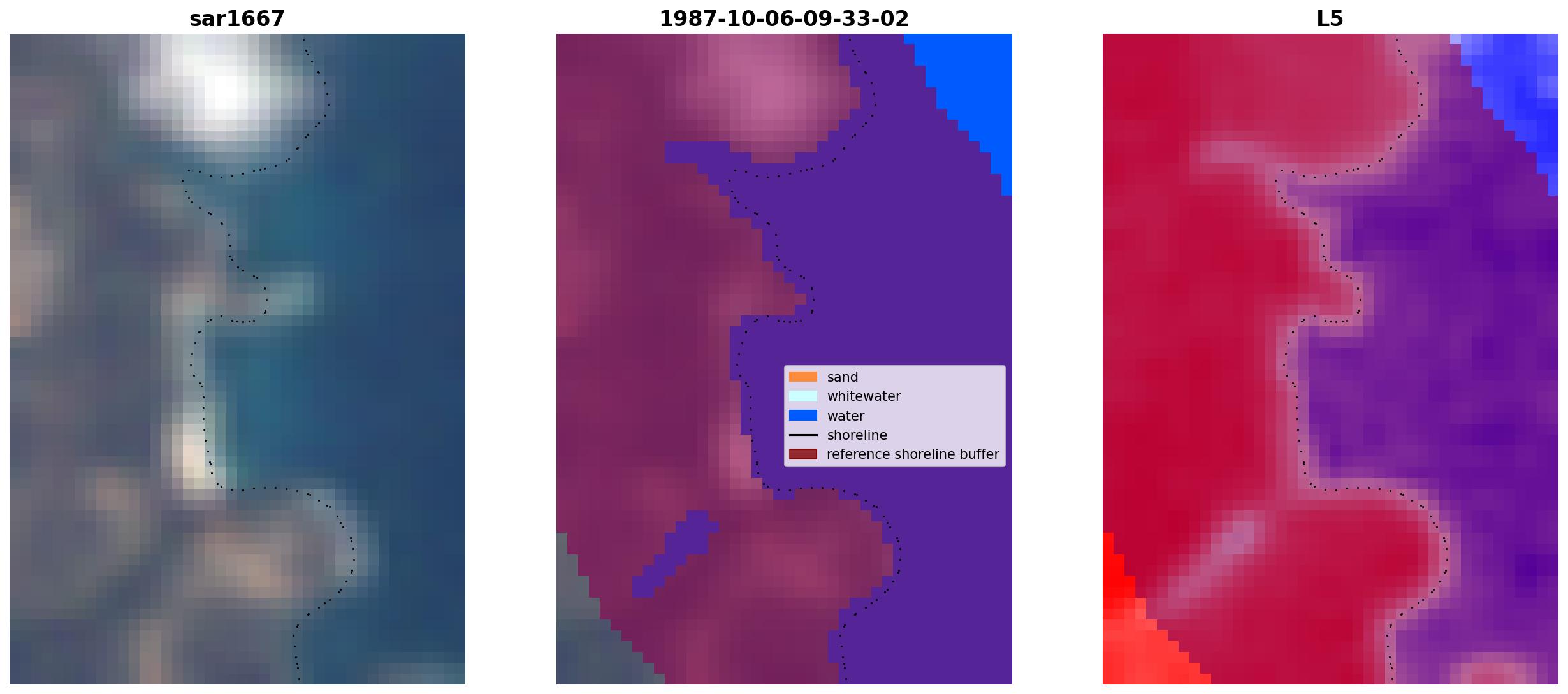 sar1667

1987-10-06-09-33-02

sand
whitewater
water
shoreline
reference shoreline buffer

L5